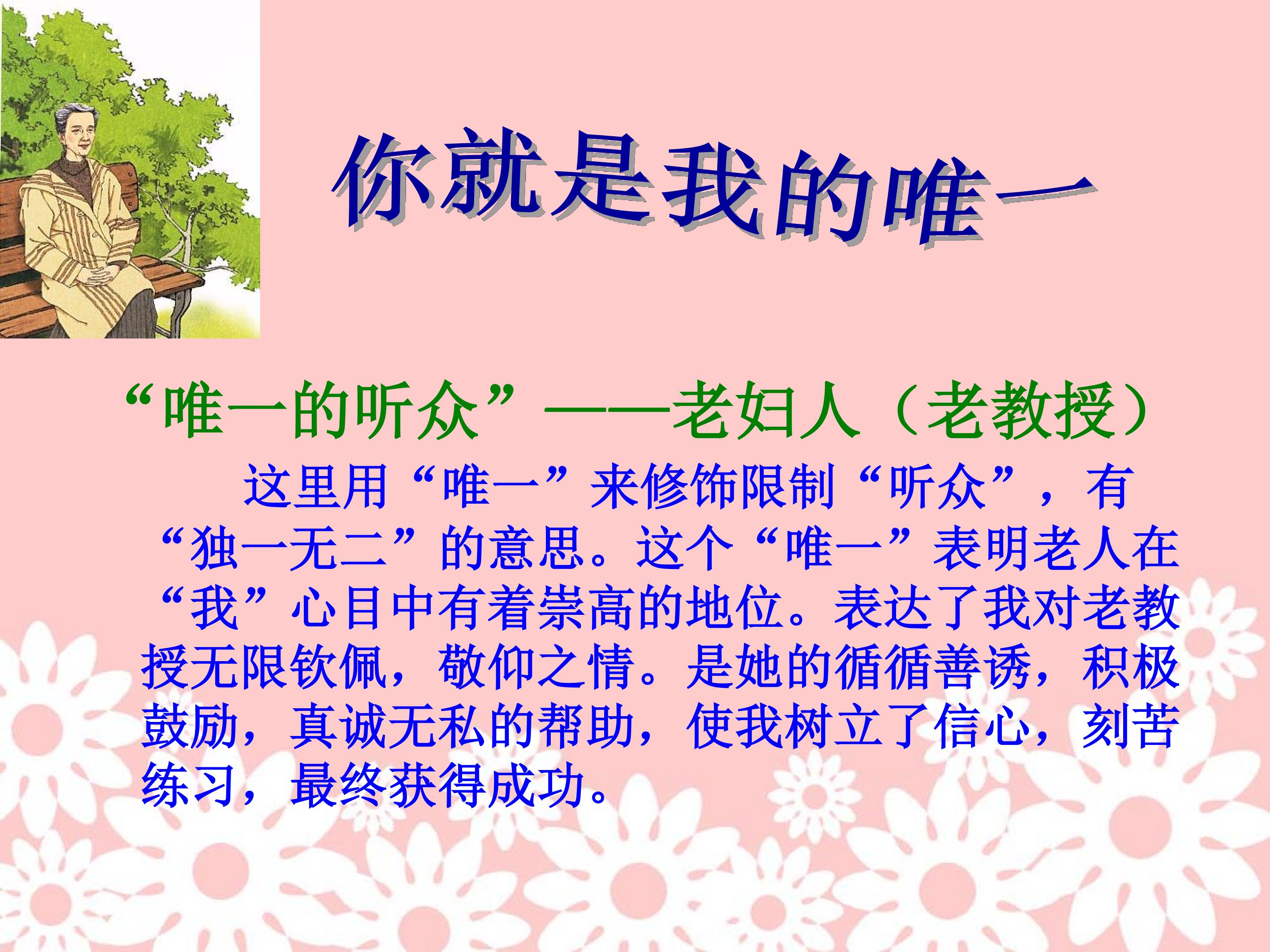 你就是我的唯一

“唯一的听众”——老妇人（老教授）

这里用“唯一”来修饰限制“听众”，有“独一无二”的意思。这个“唯一”表明老人在“我”心目中有着崇高的地位。表达了我对老教授无限钦佩，敬仰之情。是她的循循善诱，积极鼓励，真诚无私的帮助，使我树立了信心，刻苦练习，最终获得成功。